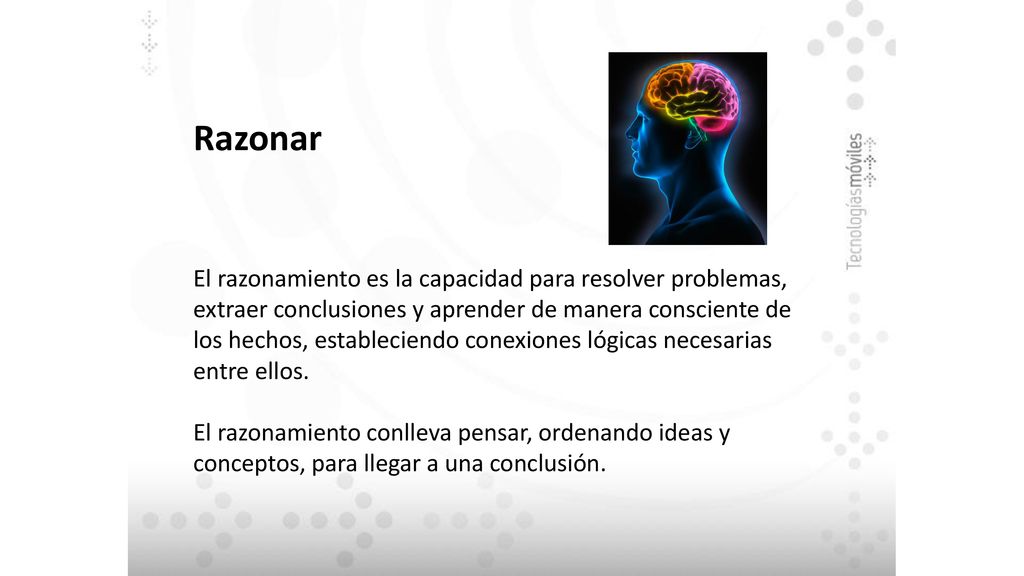 Razonar

El razonamiento es la capacidad para resolver problemas, extraer conclusiones y aprender de manera consciente de los hechos, estableciendo conexiones lógicas necesarias entre ellos.

El razonamiento conlleva pensar, ordenando ideas y conceptos, para llegar a una conclusión.

Tecnologíasmóviles